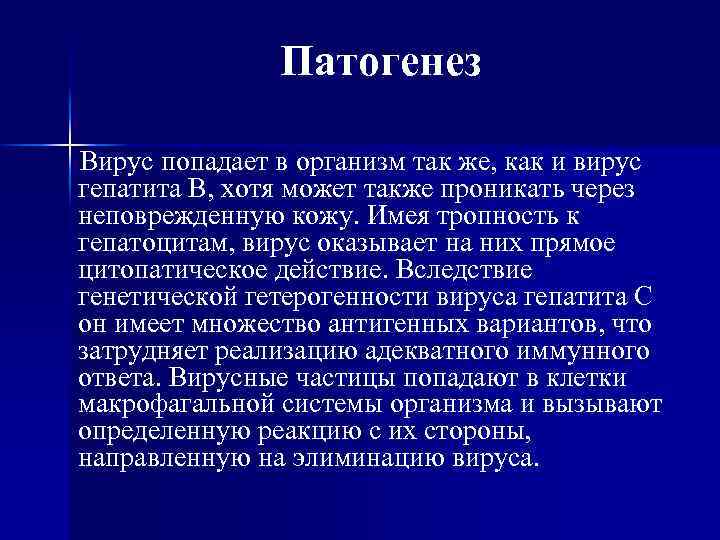 Патогенез

Вирус попадает в организм так же, как и вирус гепатита В, хотя может также проникать через неповрежденную кожу. Имея тропность к гепатоцитам, вирус оказывает на них прямое цитопатическое действие. Вследствие генетической гетерогенности вируса гепатита С он имеет множество антигенных вариантов, что затрудняет реализацию адекватного иммунного ответа. Вирусные частицы попадают в клетки макрофагальной системы организма и вызывают определенную реакцию с их стороны, направленную на элиминацию вируса.